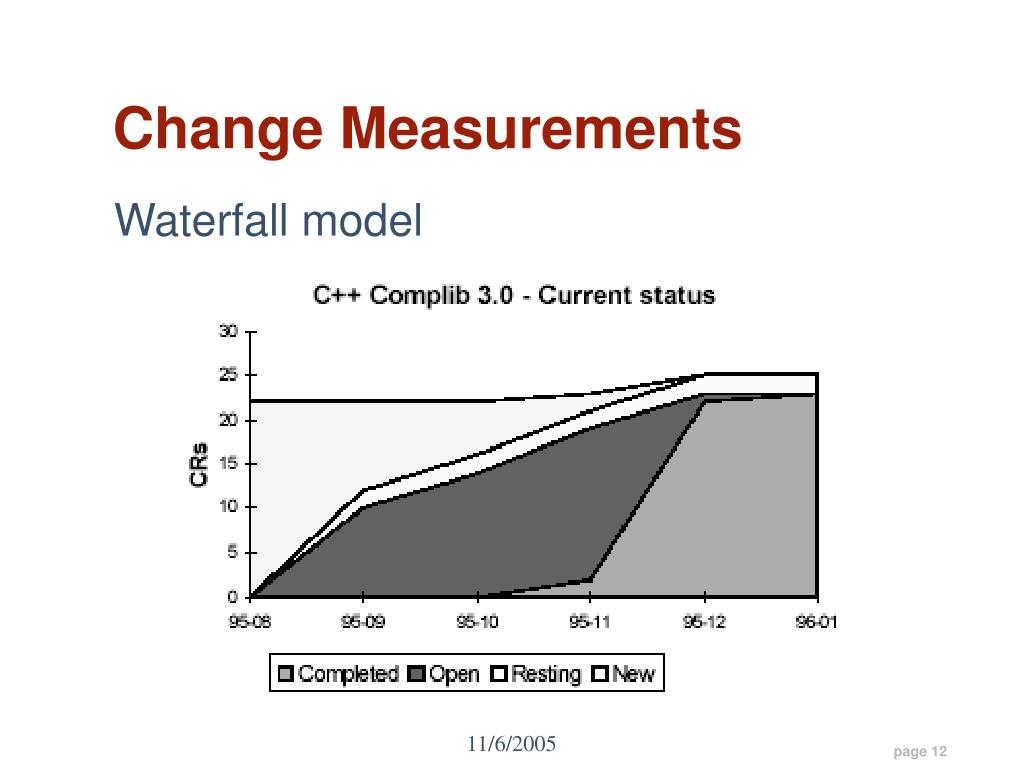 Change Measurements

Waterfall model

C++ Complib 3.0 - Current status

CRs

30
25
20
15
10
5
0

95-08 95-09 95-10 95-11 95-12 96-01

Completed Open Resting New

11/6/2005

page 12